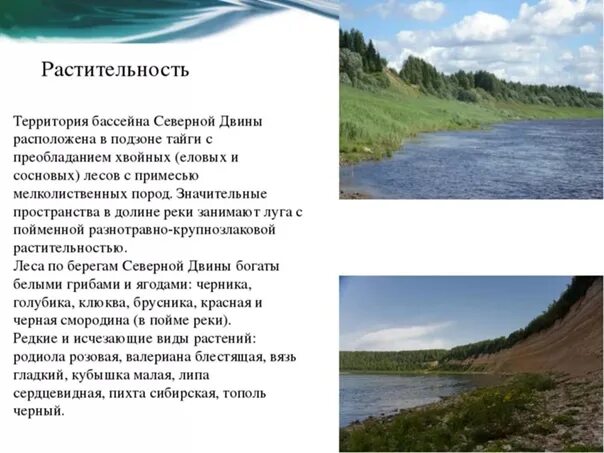 Растительность

Территория бассейна Северной Двины расположена в подзоне тайги с преобладанием хвойных (еловых и сосновых) лесов с примесью мелколиственных пород. Значительные пространства в долине реки занимают луга с пойменной разнотравно-крупнозлаковой растительностью.
Леса по берегам Северной Двины богаты белыми грибами и ягодами: черника, голубика, клюква, брусника, красная и черная смородина (в пойме реки).
Редкие и исчезающие виды растений: родиола розовая, валериана блестящая, вязь гладкий, кубышка малая, липа сердцевидная, пихта сибирская, тополь черный.